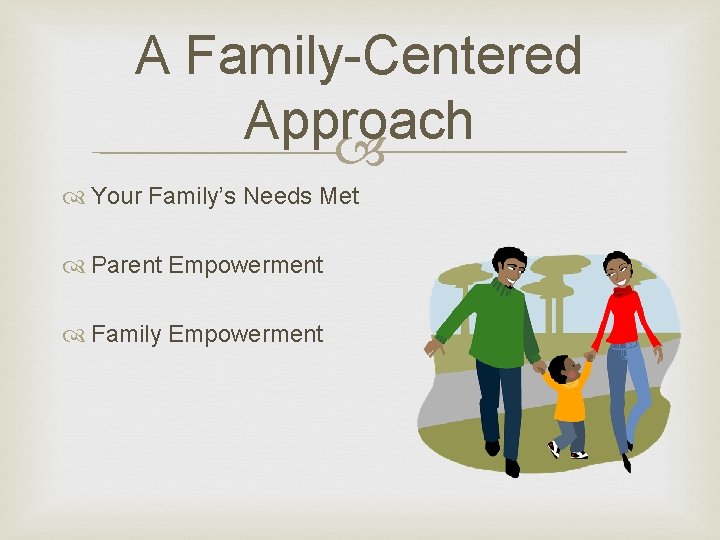 A Family-Centered Approach

Your Family's Needs Met

Parent Empowerment

Family Empowerment